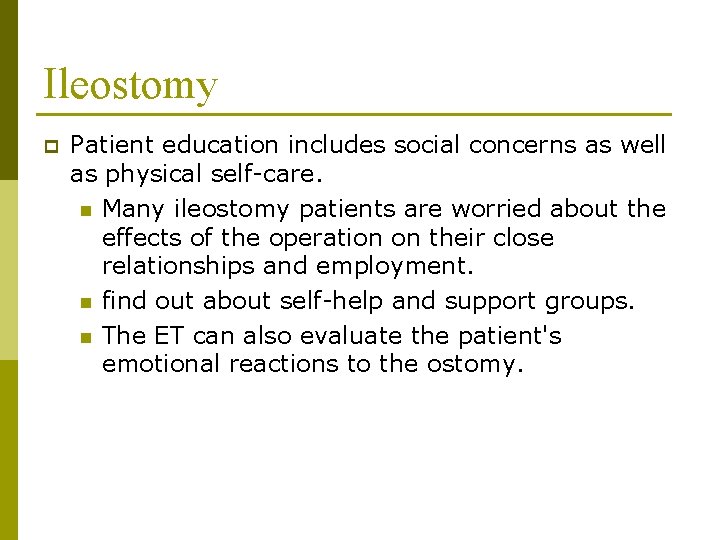 Ileostomy

Patient education includes social concerns as well as physical self-care.

Many ileostomy patients are worried about the effects of the operation on their close relationships and employment.

find out about self-help and support groups.

The ET can also evaluate the patient's emotional reactions to the ostomy.